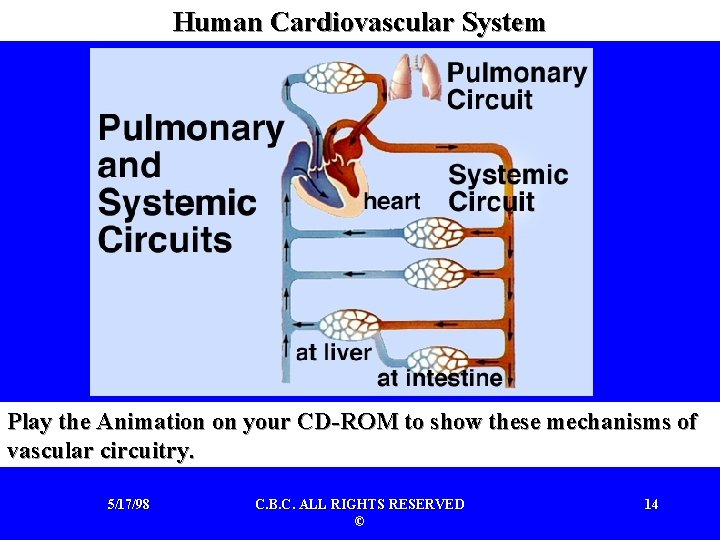 Human Cardiovascular System

Pulmonary and Systemic Circuits

Pulmonary Circuit

Systemic Circuit

heart

at liver

at intestine

Play the Animation on your CD-ROM to show these mechanisms of vascular circuitry.

5/17/98

C.B.C. ALL RIGHTS RESERVED ©

14